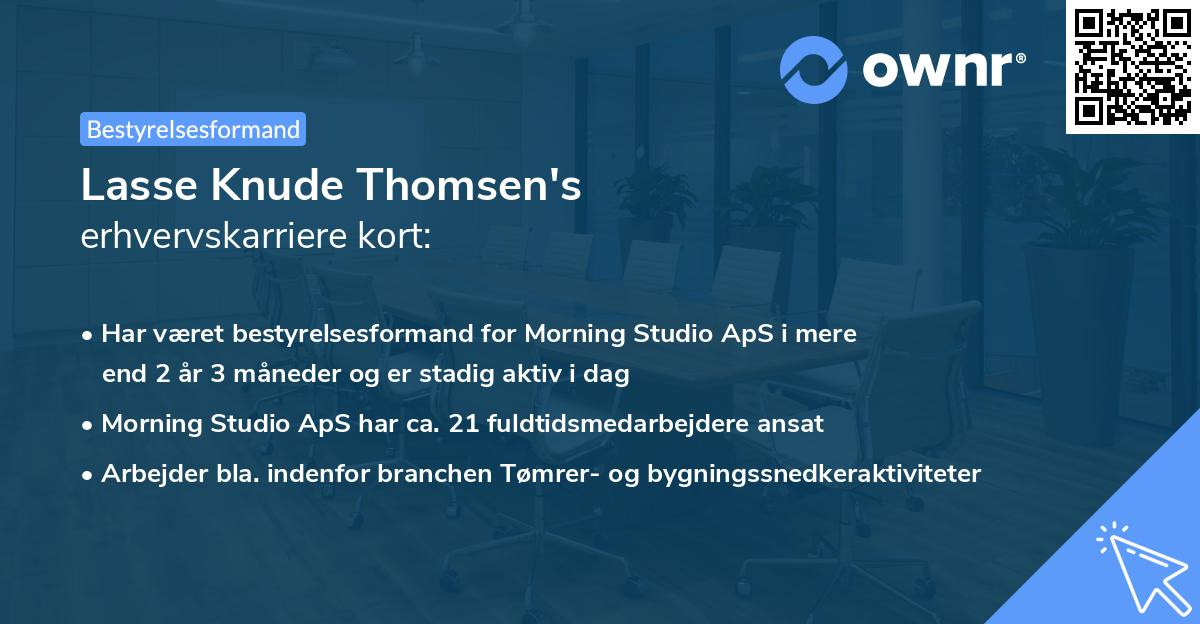 ownr®

Bestyrelsesformand

Lasse Knude Thomsen's
erhvervskarriere kort:

• Har været bestyrelsesformand for Morning Studio ApS i mere end 2 år 3 måneder og er stadig aktiv i dag
• Morning Studio ApS har ca. 21 fuldtidsmedarbejdere ansat
• Arbejder bla. indenfor branchen Tømrer- og bygningssnedkeraktiviteter